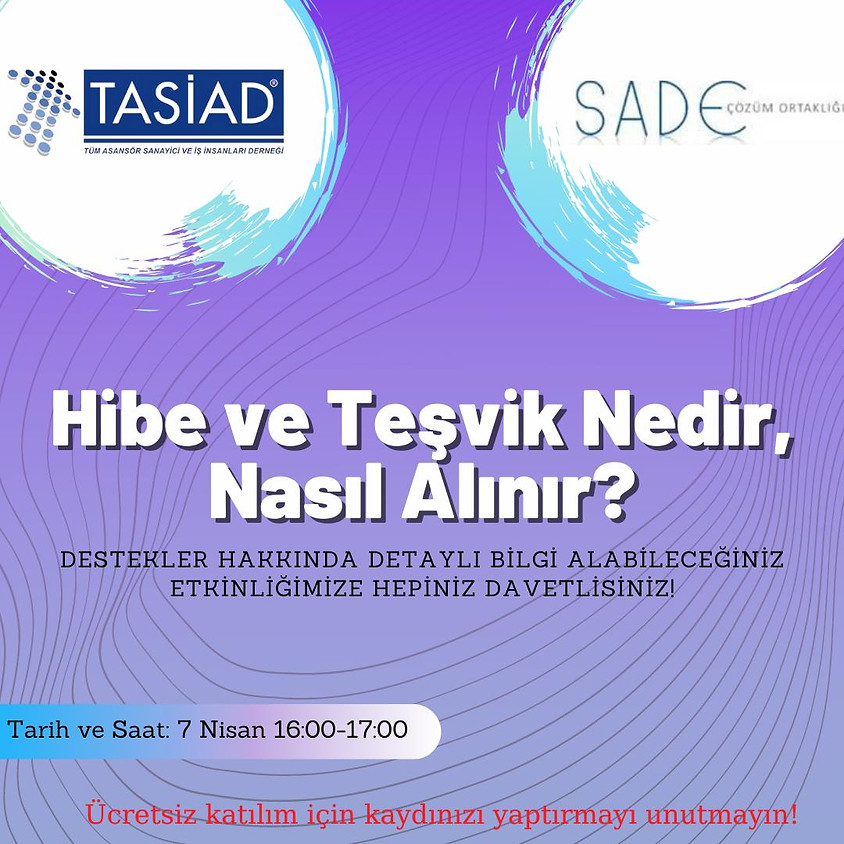 TASİAD®
TÜM ASANSÖR SANAYİCİ VE İŞ İNSANLARI DERNEĞİ

SADE ÇÖZÜM ORTAKLIĞI

Hibe ve Teşvik Nedir, Nasıl Alınır?

DESTEKLER HAKKINDA DETAYLI BİLGİ ALABİLECEĞİNİZ ETKİNLİĞİMİZE HEPİNİZ DAVETLİSİNİZ!

Tarih ve Saat: 7 Nisan 16:00-17:00

Ücretsiz katılım için kaydınızı yaptırmayı unutmayın!